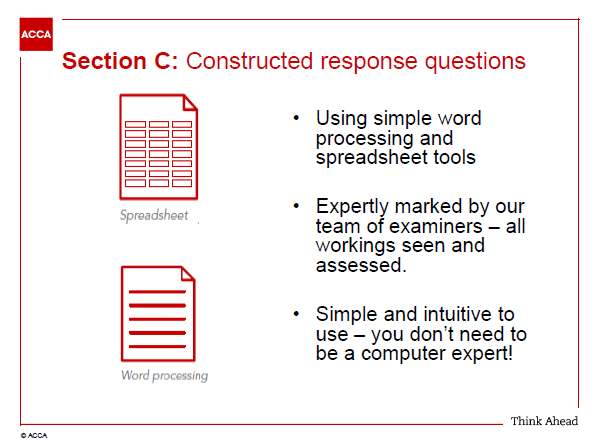 ACCA

Section C: Constructed response questions

Spreadsheet

Word processing

• Using simple word processing and spreadsheet tools

• Expertly marked by our team of examiners – all workings seen and assessed.

• Simple and intuitive to use – you don't need to be a computer expert!

Think Ahead

© ACCA